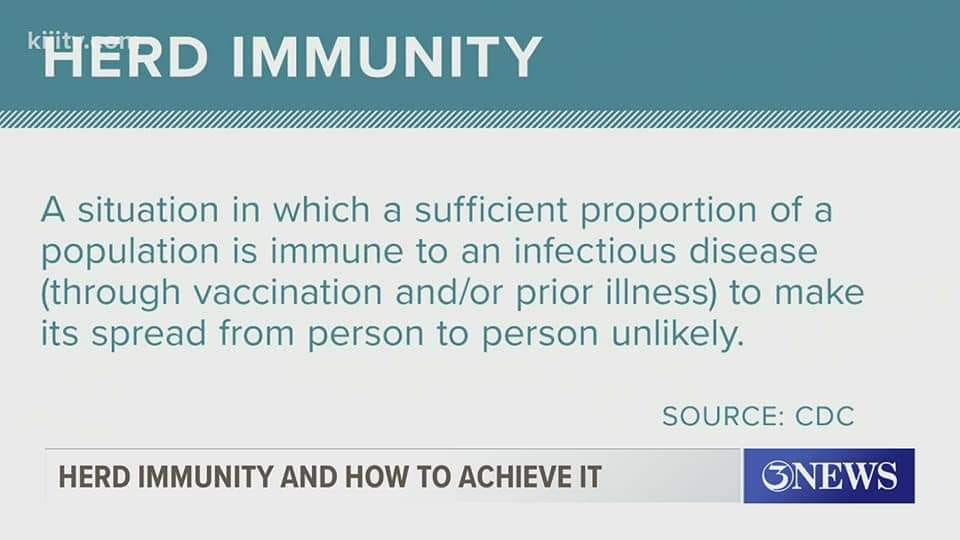 kiiitv.com

HERD IMMUNITY

A situation in which a sufficient proportion of a population is immune to an infectious disease (through vaccination and/or prior illness) to make its spread from person to person unlikely.

SOURCE: CDC

HERD IMMUNITY AND HOW TO ACHIEVE IT

3NEWS